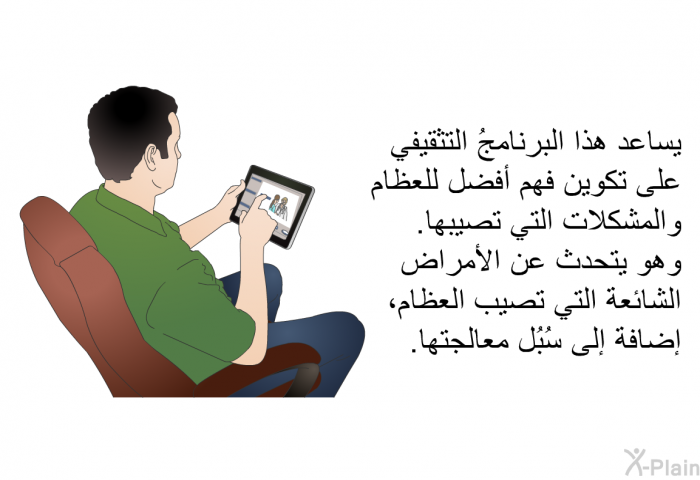 يساعد هذا البرنامجُ التثقيفي على تكوين فهم أفضل للعظام والمشكلات التي تصيبها. وهو يتحدث عن الأمراض الشائعة التي تصيب العظام، إضافة إلى سُبُل معالجتها.

X-Plain